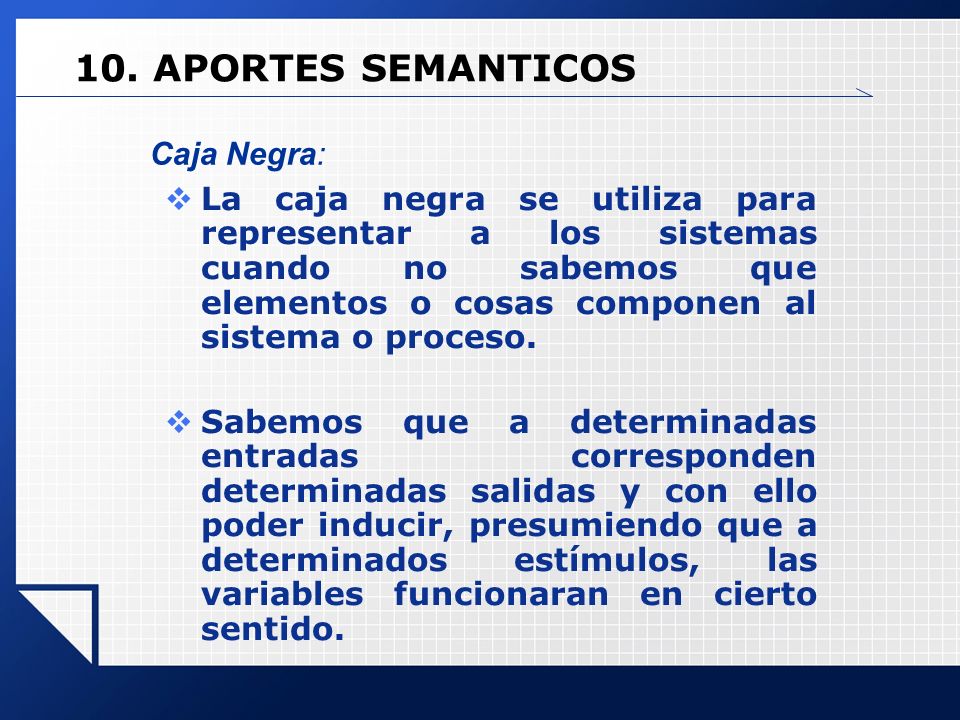 10. APORTES SEMANTICOS

Caja Negra:

❖ La caja negra se utiliza para representar a los sistemas cuando no sabemos que elementos o cosas componen al sistema o proceso.

❖ Sabemos que a determinadas entradas corresponden determinadas salidas y con ello poder inducir, presumiendo que a determinados estímulos, las variables funcionaran en cierto sentido.